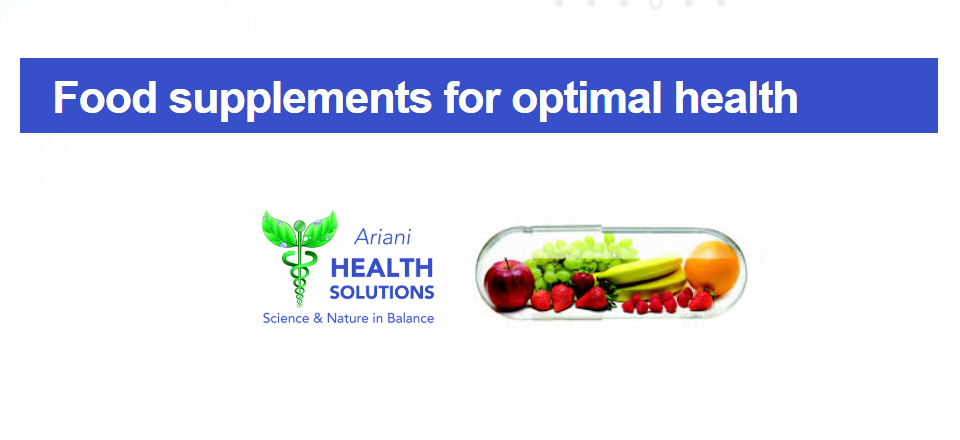 Food supplements for optimal health

Ariani
HEALTH
SOLUTIONS
Science & Nature in Balance